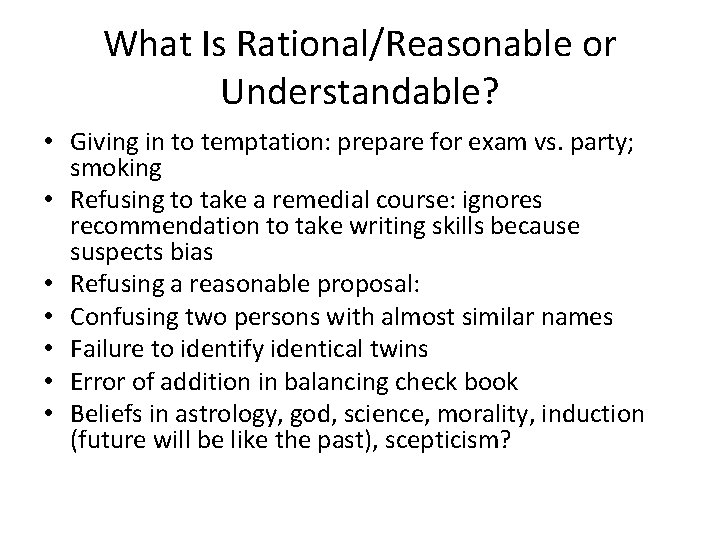 What Is Rational/Reasonable or Understandable?

• Giving in to temptation: prepare for exam vs. party; smoking
• Refusing to take a remedial course: ignores recommendation to take writing skills because suspects bias
• Refusing a reasonable proposal:
• Confusing two persons with almost similar names
• Failure to identify identical twins
• Error of addition in balancing check book
• Beliefs in astrology, god, science, morality, induction (future will be like the past), scepticism?